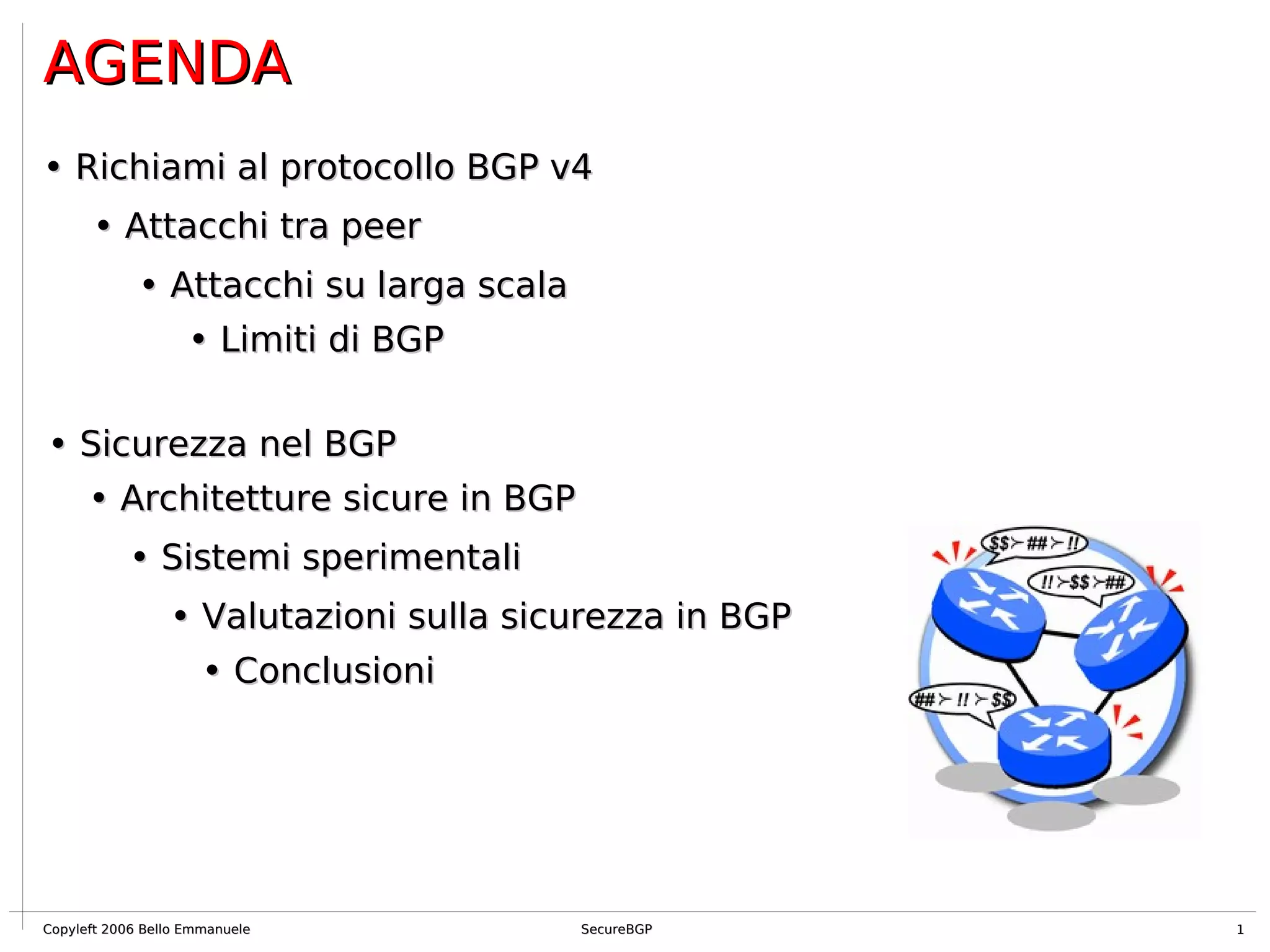 AGENDA

• Richiami al protocollo BGP v4

• Attacchi tra peer

• Attacchi su larga scala

• Limiti di BGP

• Sicurezza nel BGP

• Architetture sicure in BGP

• Sistemi sperimentali

• Valutazioni sulla sicurezza in BGP

• Conclusioni

$$≻##≻!!

!!≻$$≻##

##≻!!≻$$

Copyleft 2006 Bello Emmanuele SecureBGP 1